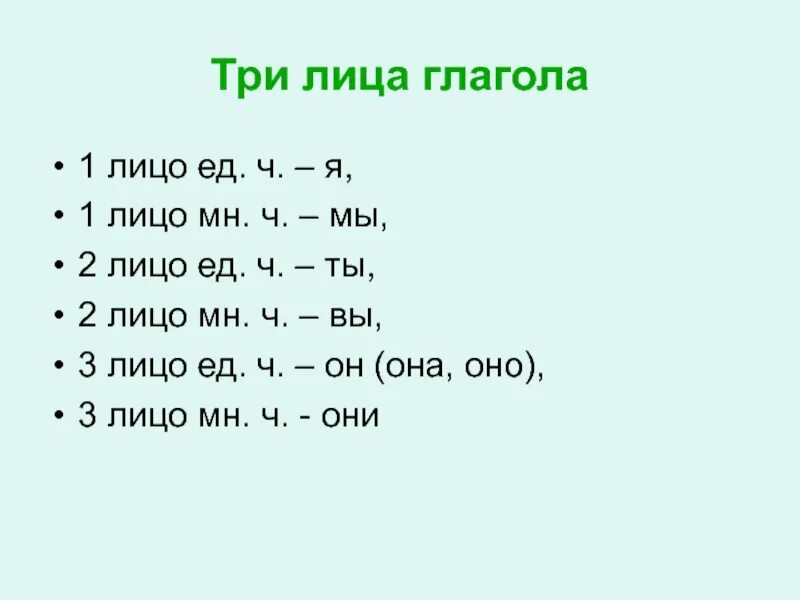 Три лица глагола

• 1 лицо ед. ч. – я,
• 1 лицо мн. ч. – мы,
• 2 лицо ед. ч. – ты,
• 2 лицо мн. ч. – вы,
• 3 лицо ед. ч. – он (она, оно),
• 3 лицо мн. ч. - они